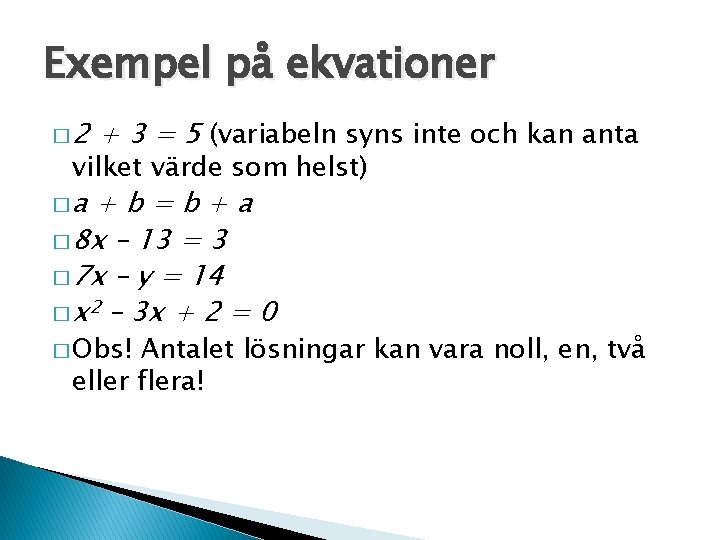 Exempel på ekvationer

□ $2 + 3 = 5$ (variabeln syns inte och kan anta vilket värde som helst)

□ $a + b = b + a$

□ $8x - 13 = 3$

□ $7x - y = 14$

□ $x^2 - 3x + 2 = 0$

□ Obs! Antalet lösningar kan vara noll, en, två eller flera!